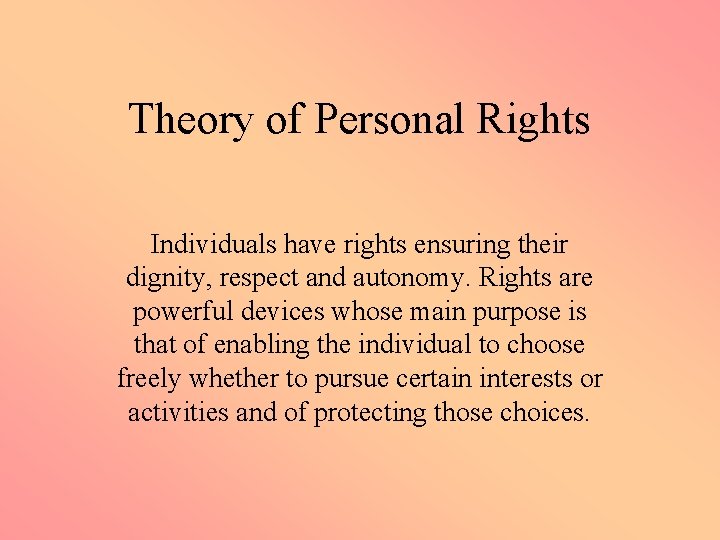 Theory of Personal Rights

Individuals have rights ensuring their dignity, respect and autonomy. Rights are powerful devices whose main purpose is that of enabling the individual to choose freely whether to pursue certain interests or activities and of protecting those choices.